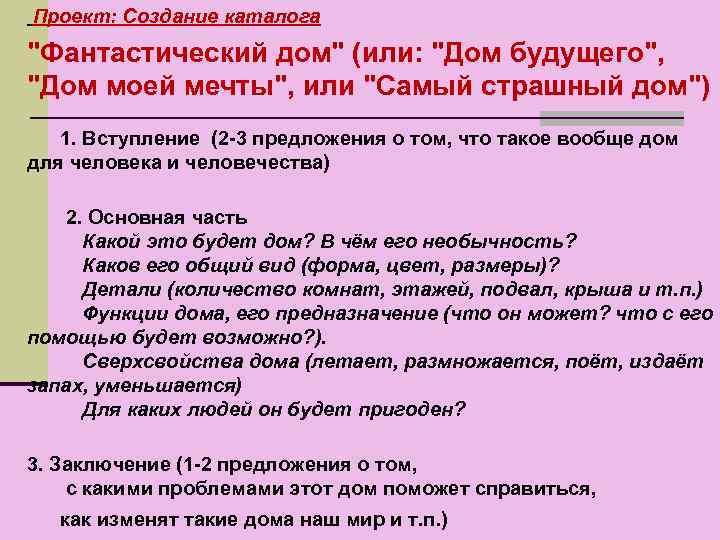 Проект: Создание каталога

"Фантастический дом" (или: "Дом будущего", "Дом моей мечты", или "Самый страшный дом")

1. Вступление (2-3 предложения о том, что такое вообще дом для человека и человечества)

2. Основная часть
Какой это будет дом? В чём его необычность?
Каков его общий вид (форма, цвет, размеры)?
Детали (количество комнат, этажей, подвал, крыша и т.п.)
Функции дома, его предназначение (что он может? что с его помощью будет возможно?).
Сверхсвойства дома (летает, размножается, поёт, издаёт запах, уменьшается)
Для каких людей он будет пригоден?

3. Заключение (1-2 предложения о том, с какими проблемами этот дом поможет справиться, как изменят такие дома наш мир и т.п.)